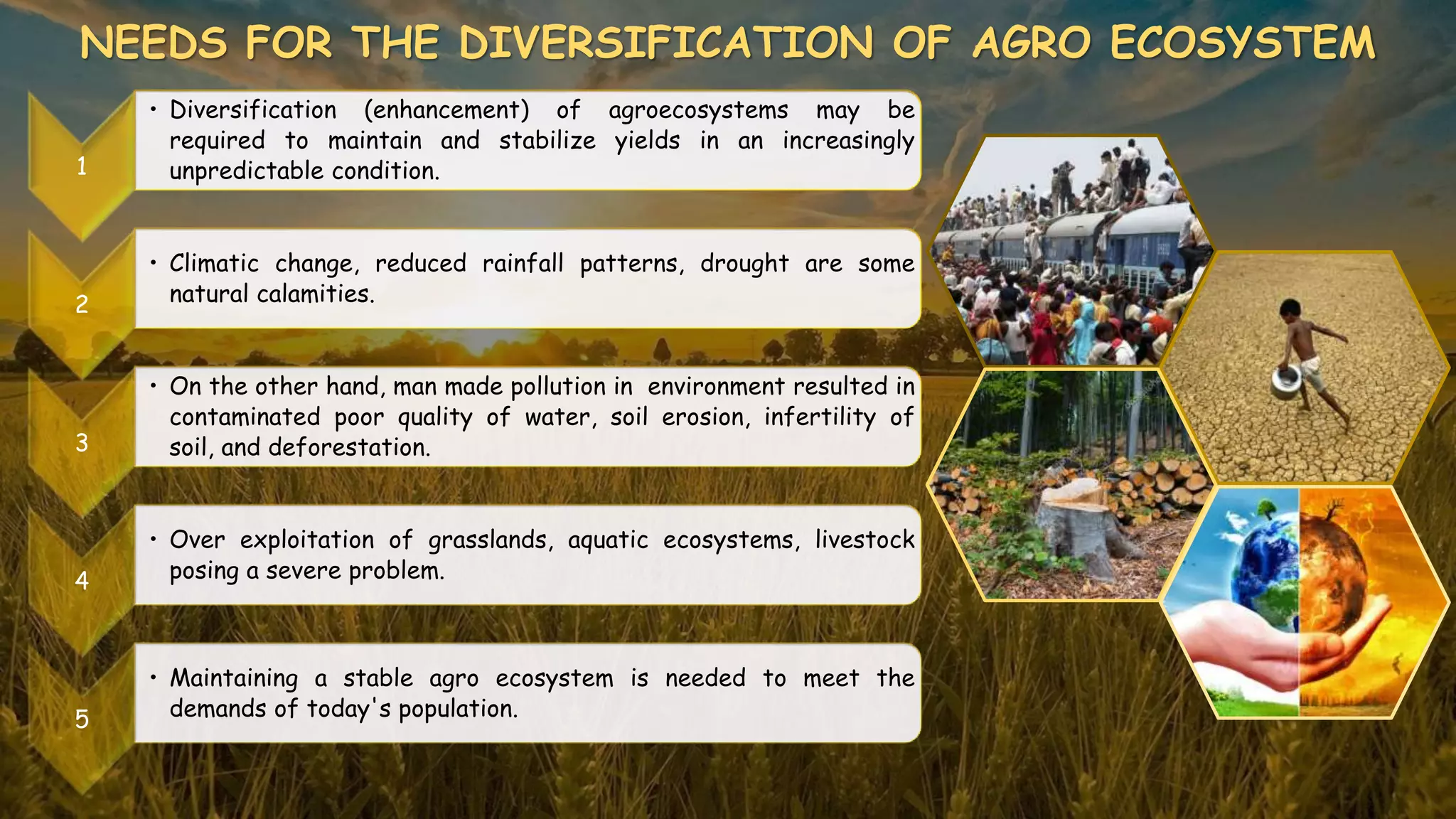 NEEDS FOR THE DIVERSIFICATION OF AGRO ECOSYSTEM

1

• Diversification (enhancement) of agroecosystems may be required to maintain and stabilize yields in an increasingly unpredictable condition.

2

• Climatic change, reduced rainfall patterns, drought are some natural calamities.

3

• On the other hand, man made pollution in environment resulted in contaminated poor quality of water, soil erosion, infertility of soil, and deforestation.

4

• Over exploitation of grasslands, aquatic ecosystems, livestock posing a severe problem.

5

• Maintaining a stable agro ecosystem is needed to meet the demands of today's population.